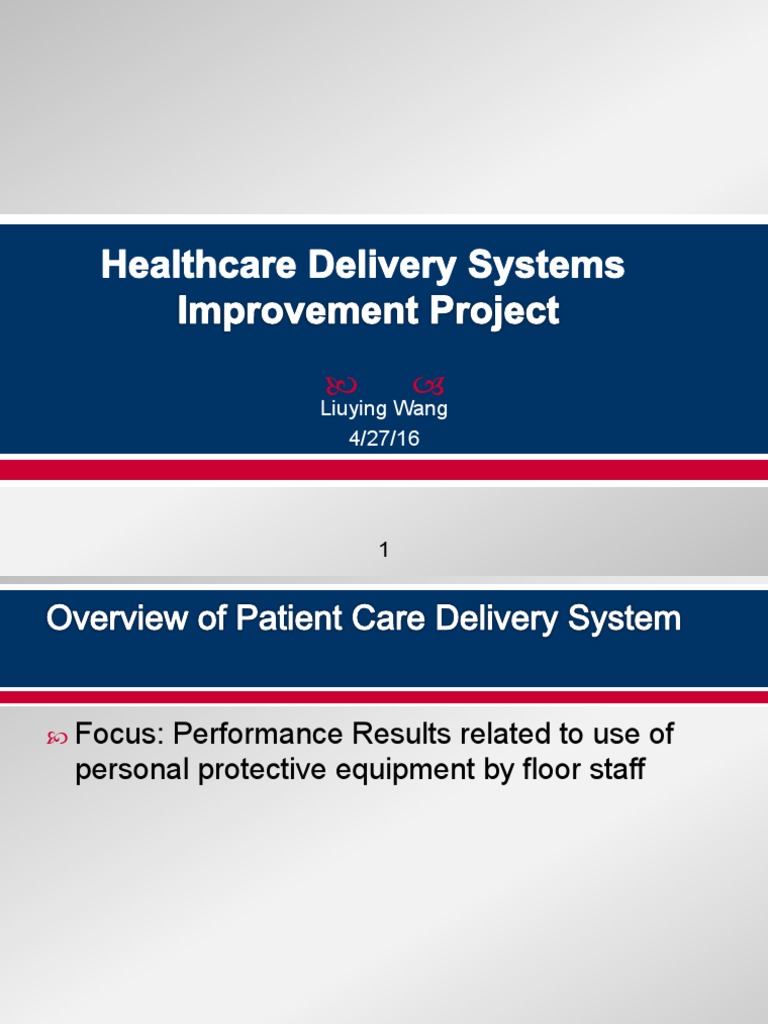 Healthcare Delivery Systems Improvement Project

Liuying Wang
4/27/16

1

Overview of Patient Care Delivery System

Focus: Performance Results related to use of personal protective equipment by floor staff